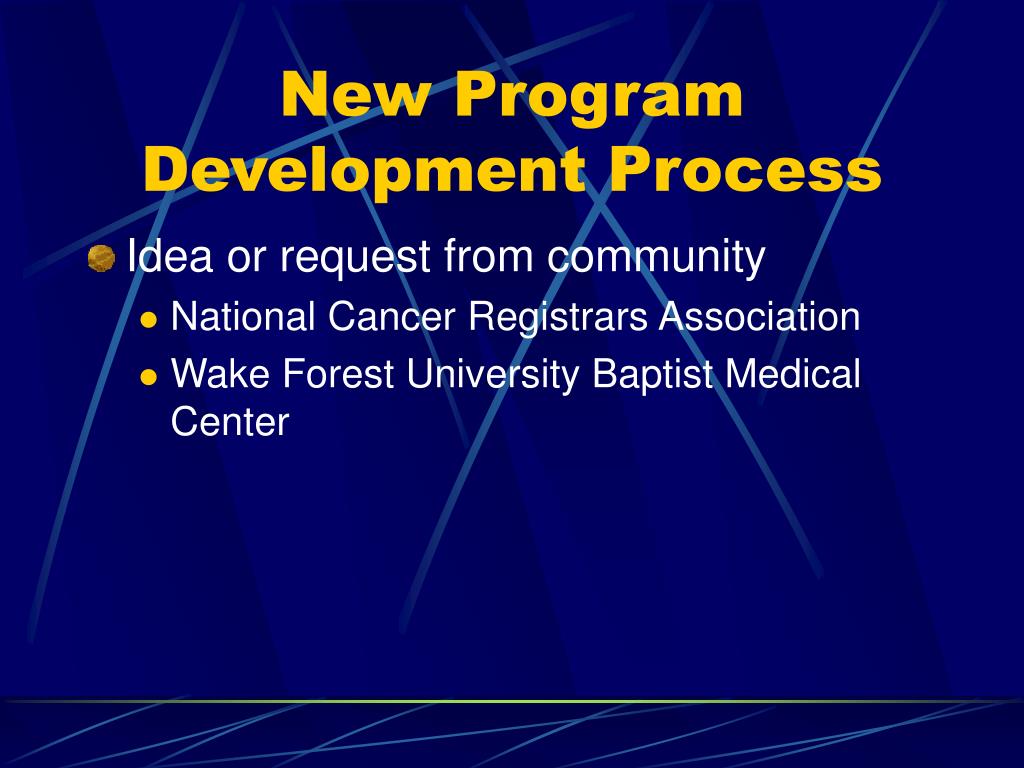 New Program Development Process

Idea or request from community

National Cancer Registrars Association

Wake Forest University Baptist Medical Center